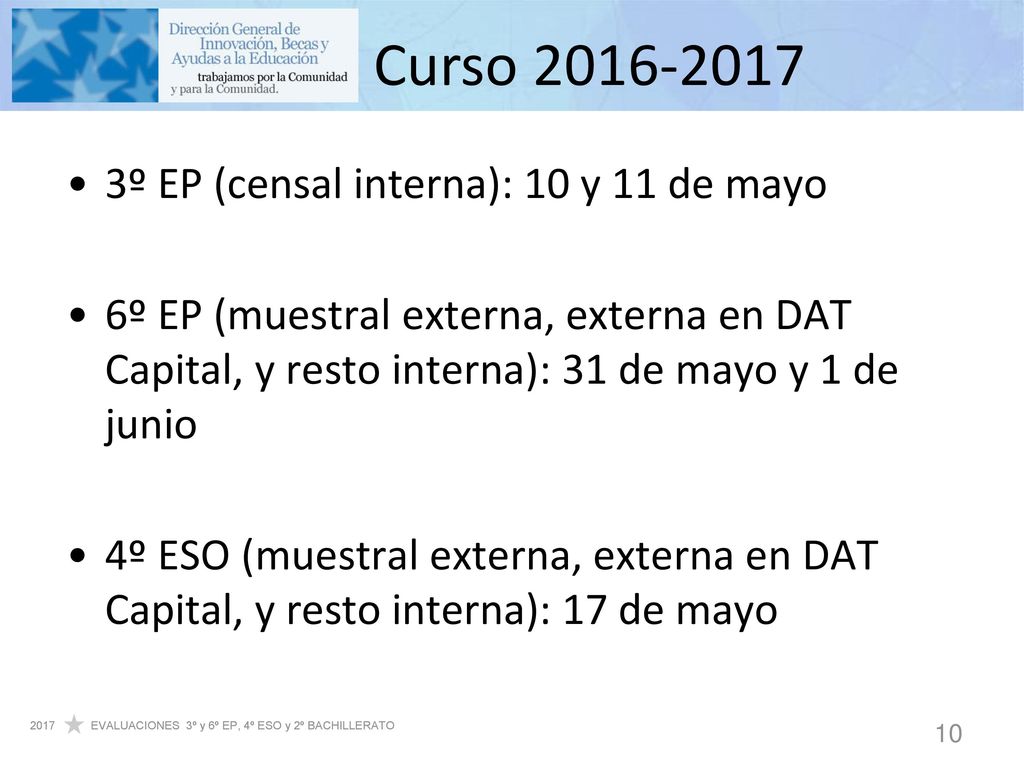 Dirección General de Innovación, Becas y Ayudas a la Educación
trabajamos por la Comunidad y para la Comunidad.

Curso 2016-2017

• 3º EP (censal interna): 10 y 11 de mayo

• 6º EP (muestral externa, externa en DAT Capital, y resto interna): 31 de mayo y 1 de junio

• 4º ESO (muestral externa, externa en DAT Capital, y resto interna): 17 de mayo

2017 EVALUACIONES 3º y 6º EP, 4º ESO y 2º BACHILLERATO

10